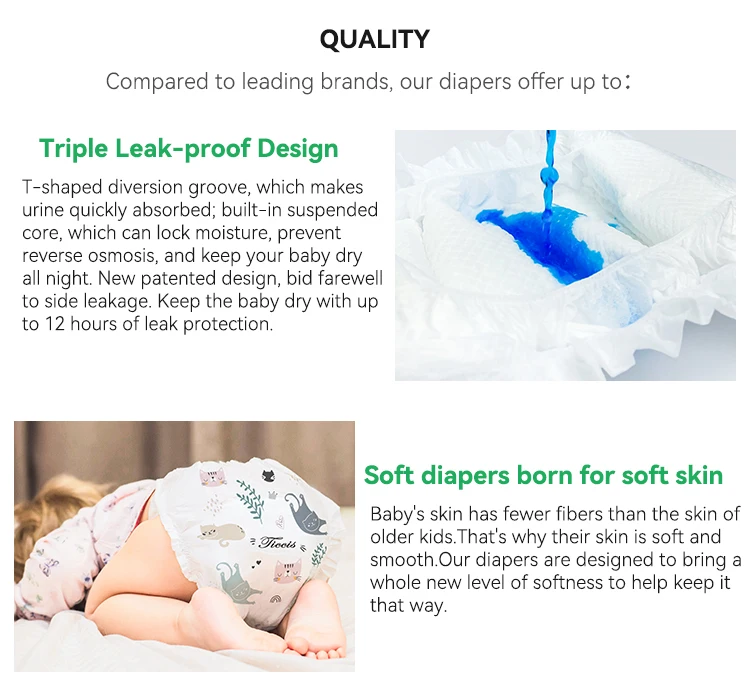 QUALITY

Compared to leading brands, our diapers offer up to:

Triple Leak-proof Design

T-shaped diversion groove, which makes urine quickly absorbed; built-in suspended core, which can lock moisture, prevent reverse osmosis, and keep your baby dry all night. New patented design, bid farewell to side leakage. Keep the baby dry with up to 12 hours of leak protection.

Ticots

Soft diapers born for soft skin

Baby's skin has fewer fibers than the skin of older kids.That's why their skin is soft and smooth.Our diapers are designed to bring a whole new level of softness to help keep it that way.